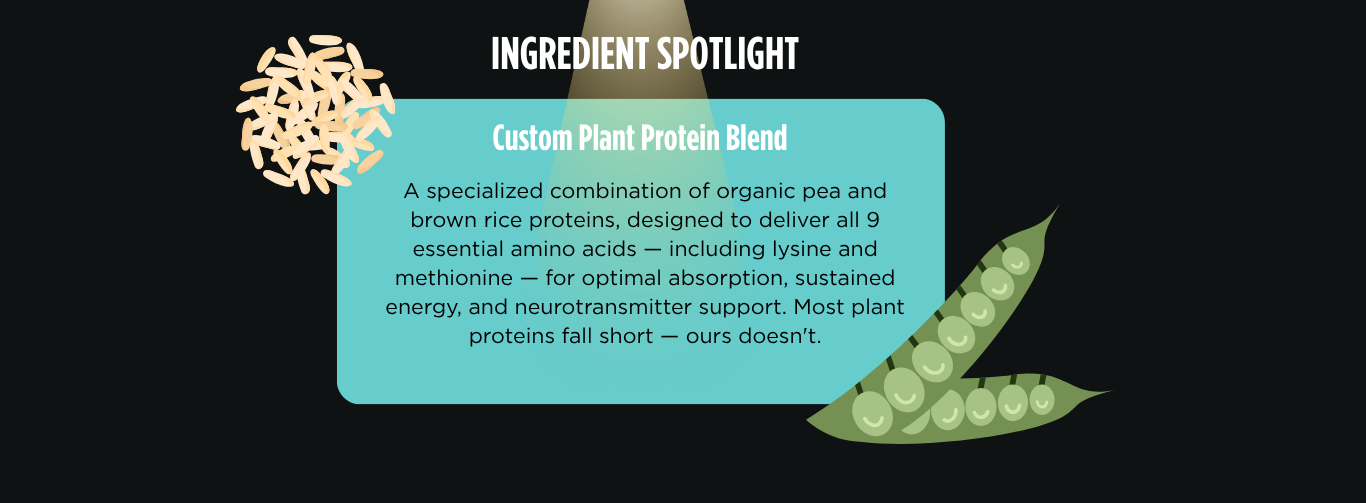 INGREDIENT SPOTLIGHT

Custom Plant Protein Blend

A specialized combination of organic pea and brown rice proteins, designed to deliver all 9 essential amino acids — including lysine and methionine — for optimal absorption, sustained energy, and neurotransmitter support. Most plant proteins fall short — ours doesn't.